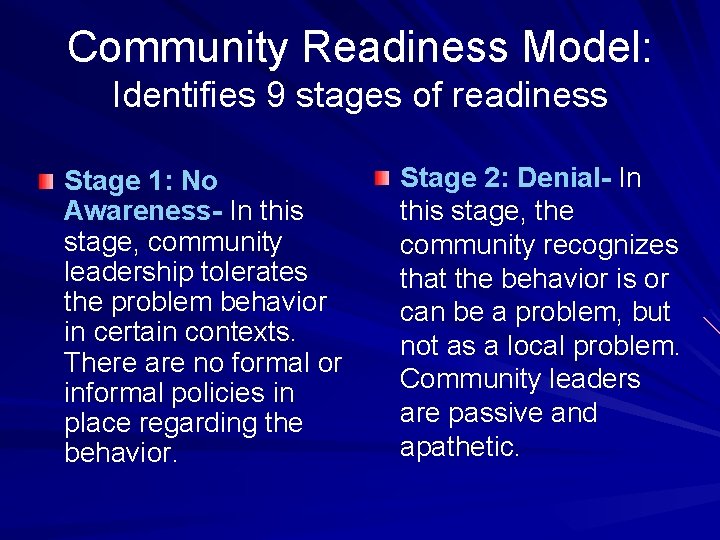 Community Readiness Model:
Identifies 9 stages of readiness

Stage 1: No Awareness- In this stage, community leadership tolerates the problem behavior in certain contexts. There are no formal or informal policies in place regarding the behavior.

Stage 2: Denial- In this stage, the community recognizes that the behavior is or can be a problem, but not as a local problem. Community leaders are passive and apathetic.